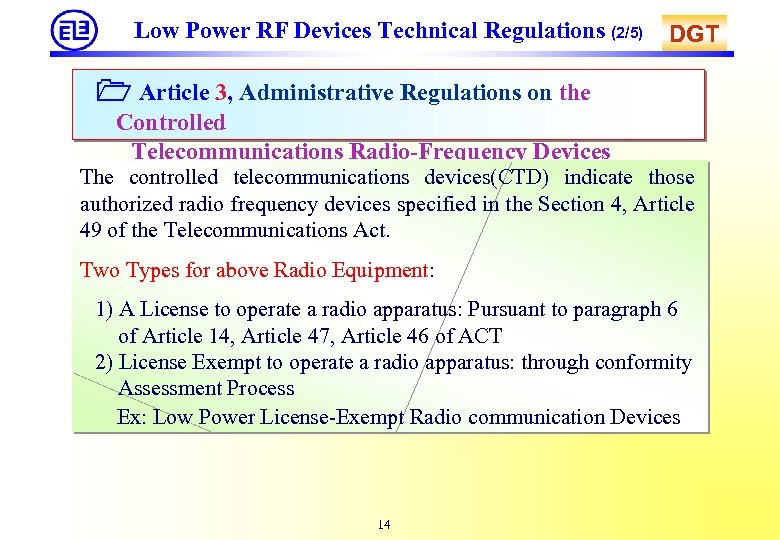 Low Power RF Devices Technical Regulations (2/5)

DGT

Article 3, Administrative Regulations on the Controlled Telecommunications Radio-Frequency Devices

The controlled telecommunications devices(CTD) indicate those authorized radio frequency devices specified in the Section 4, Article 49 of the Telecommunications Act.

Two Types for above Radio Equipment:

1) A License to operate a radio apparatus: Pursuant to paragraph 6 of Article 14, Article 47, Article 46 of ACT
2) License Exempt to operate a radio apparatus: through conformity Assessment Process
Ex: Low Power License-Exempt Radio communication Devices

14